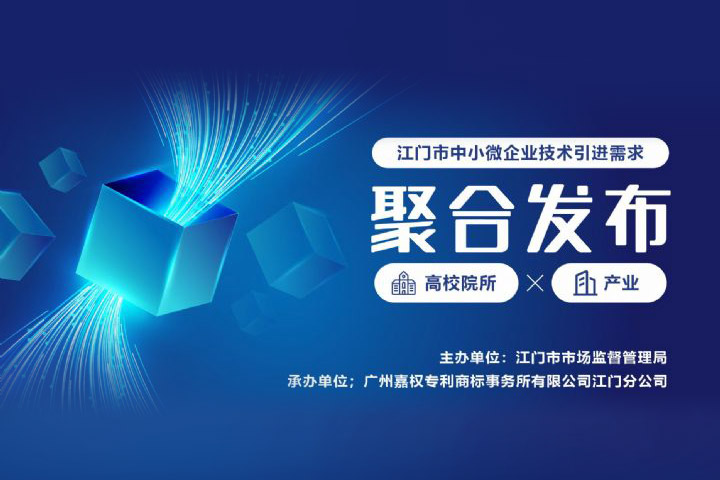 江门市中小微企业技术引进需求

聚合发布

高校院所 × 产业

主办单位：江门市市场监督管理局
承办单位；广州嘉权专利商标事务所有限公司江门分公司